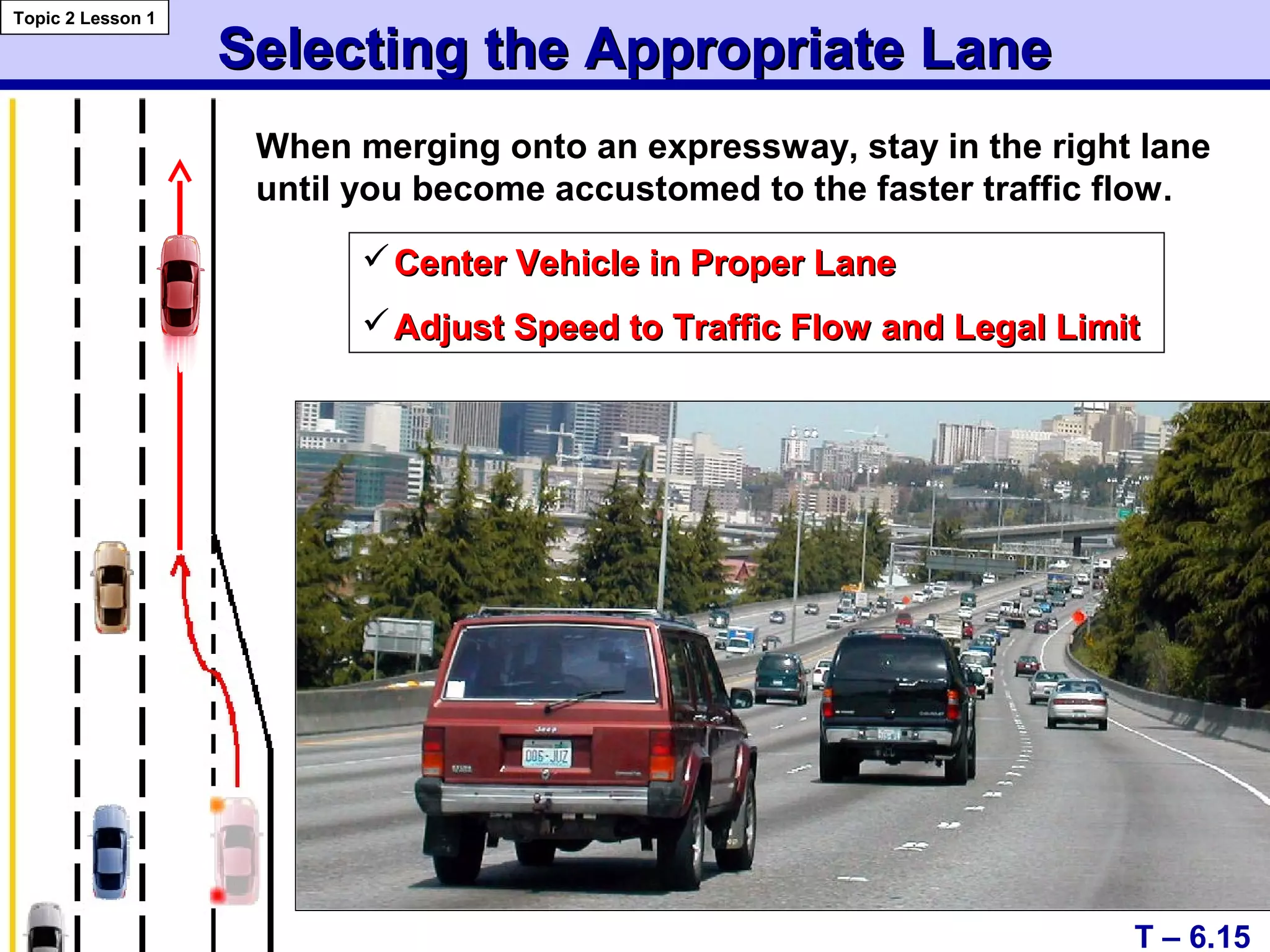 Topic 2 Lesson 1

Selecting the Appropriate Lane

When merging onto an expressway, stay in the right lane until you become accustomed to the faster traffic flow.

✓ Center Vehicle in Proper Lane

✓ Adjust Speed to Traffic Flow and Legal Limit

Jeep

006-JUZ

T – 6.15